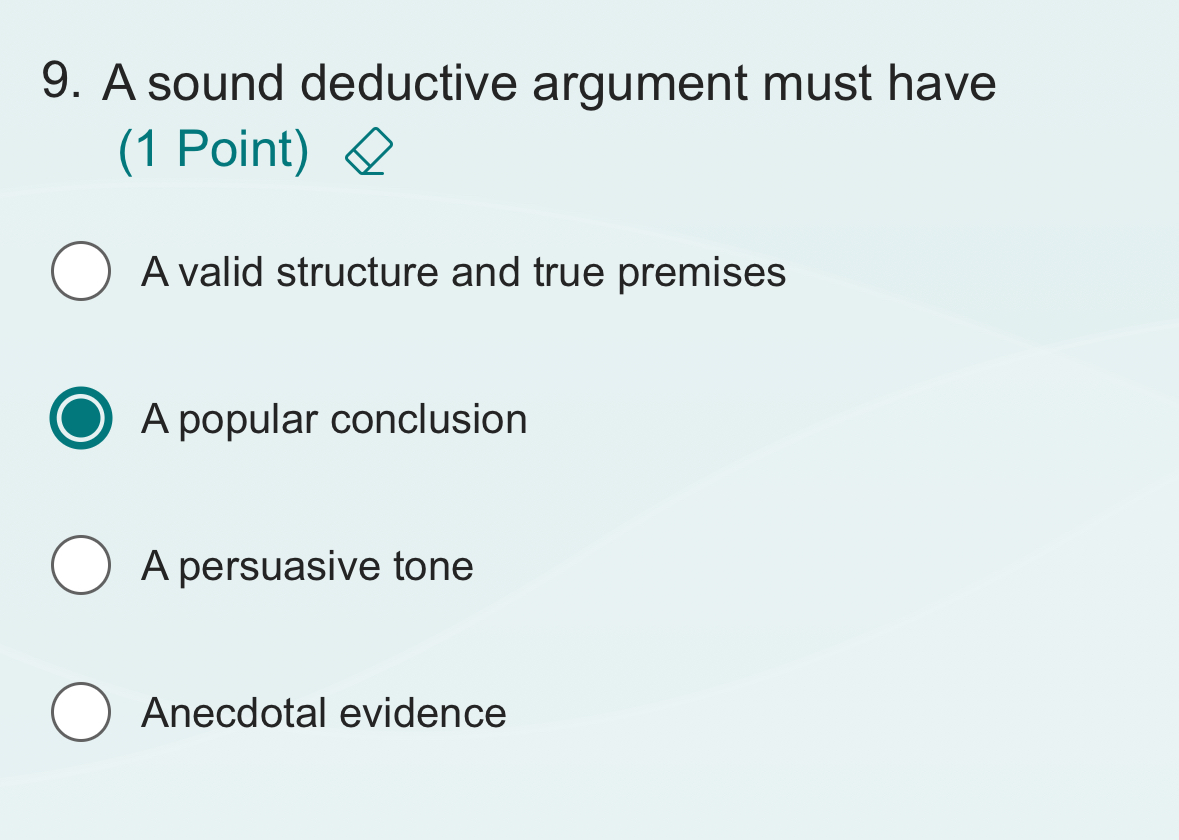 9. A sound deductive argument must have
(1 Point)

A valid structure and true premises

A popular conclusion

A persuasive tone

Anecdotal evidence